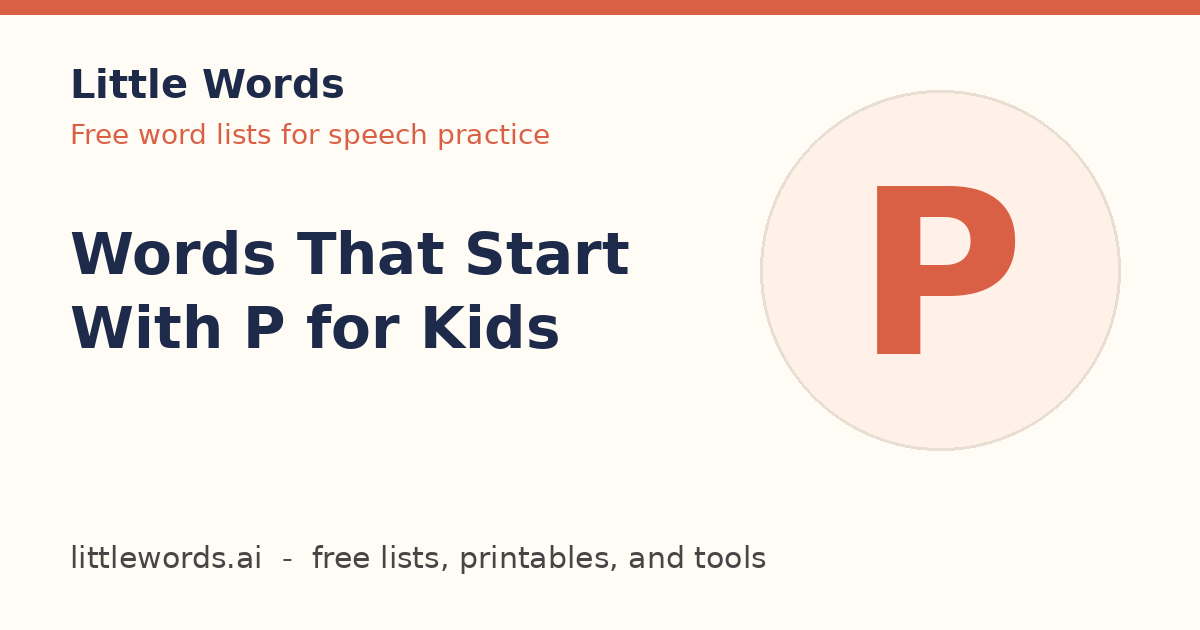 Little Words

Free word lists for speech practice

Words That Start With P for Kids

P

littlewords.ai - free lists, printables, and tools